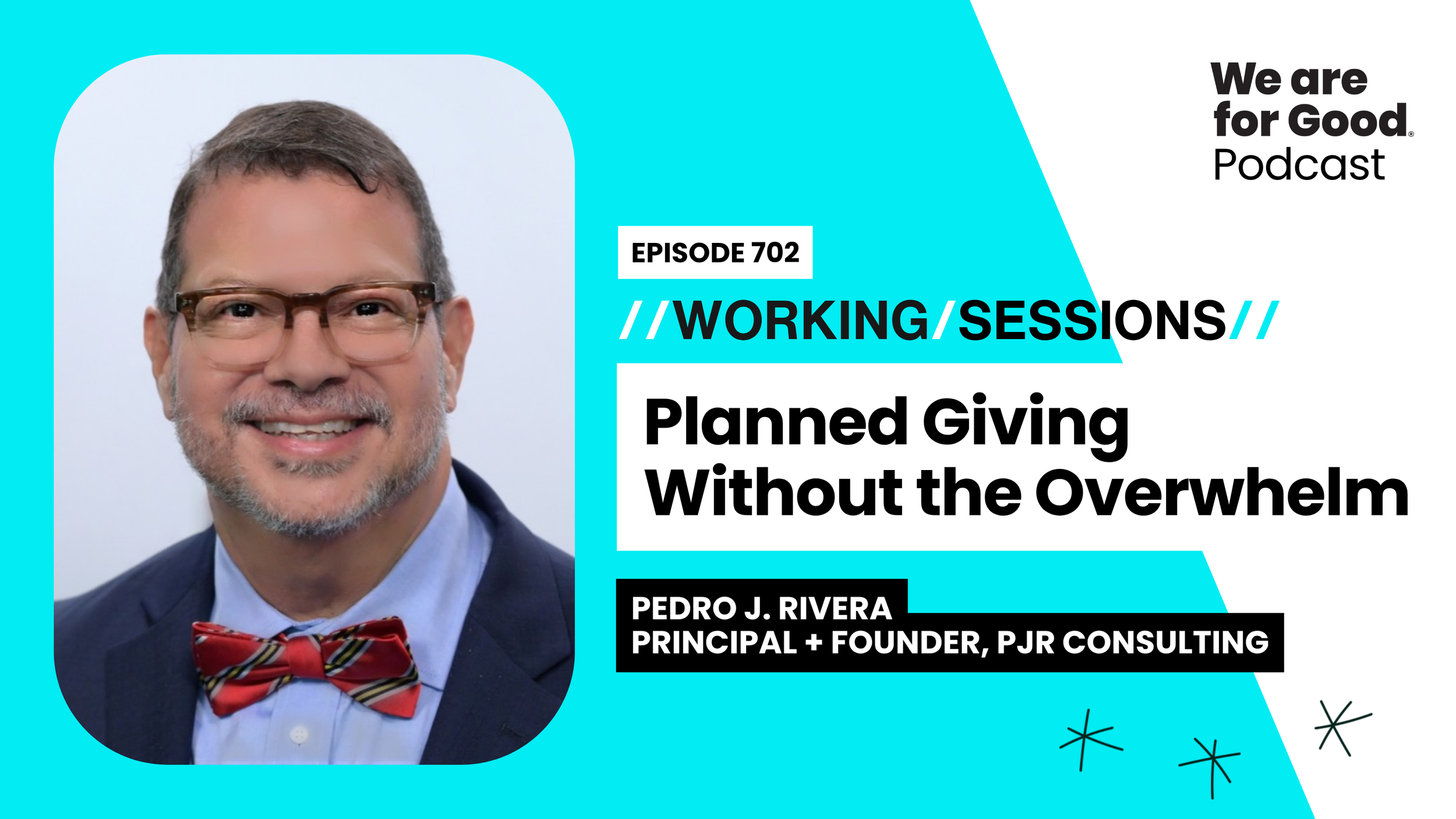 We are for Good® Podcast

EPISODE 702

//WORKING/SESSIONS//

Planned Giving Without the Overwhelm

PEDRO J. RIVERA
PRINCIPAL + FOUNDER, PJR CONSULTING